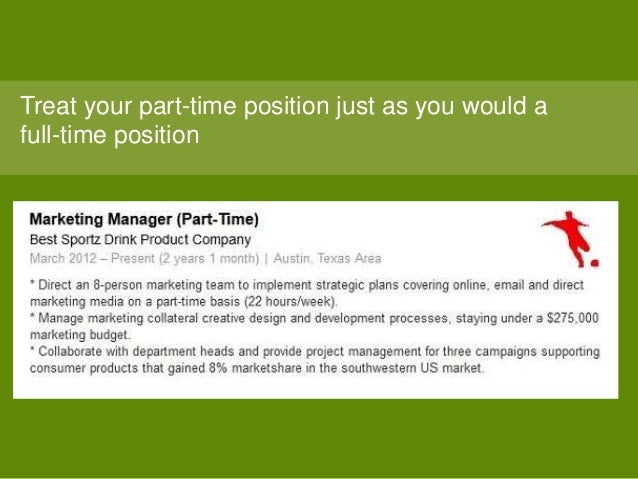 Treat your part-time position just as you would a full-time position

Marketing Manager (Part-Time)
Best Sportz Drink Product Company
March 2012 – Present (2 years 1 month) | Austin, Texas Area

* Direct an 8-person marketing team to implement strategic plans covering online, email and direct marketing media on a part-time basis (22 hours/week).
* Manage marketing collateral creative design and development processes, staying under a $275,000 marketing budget.
* Collaborate with department heads and provide project management for three campaigns supporting consumer products that gained 8% marketshare in the southwestern US market.